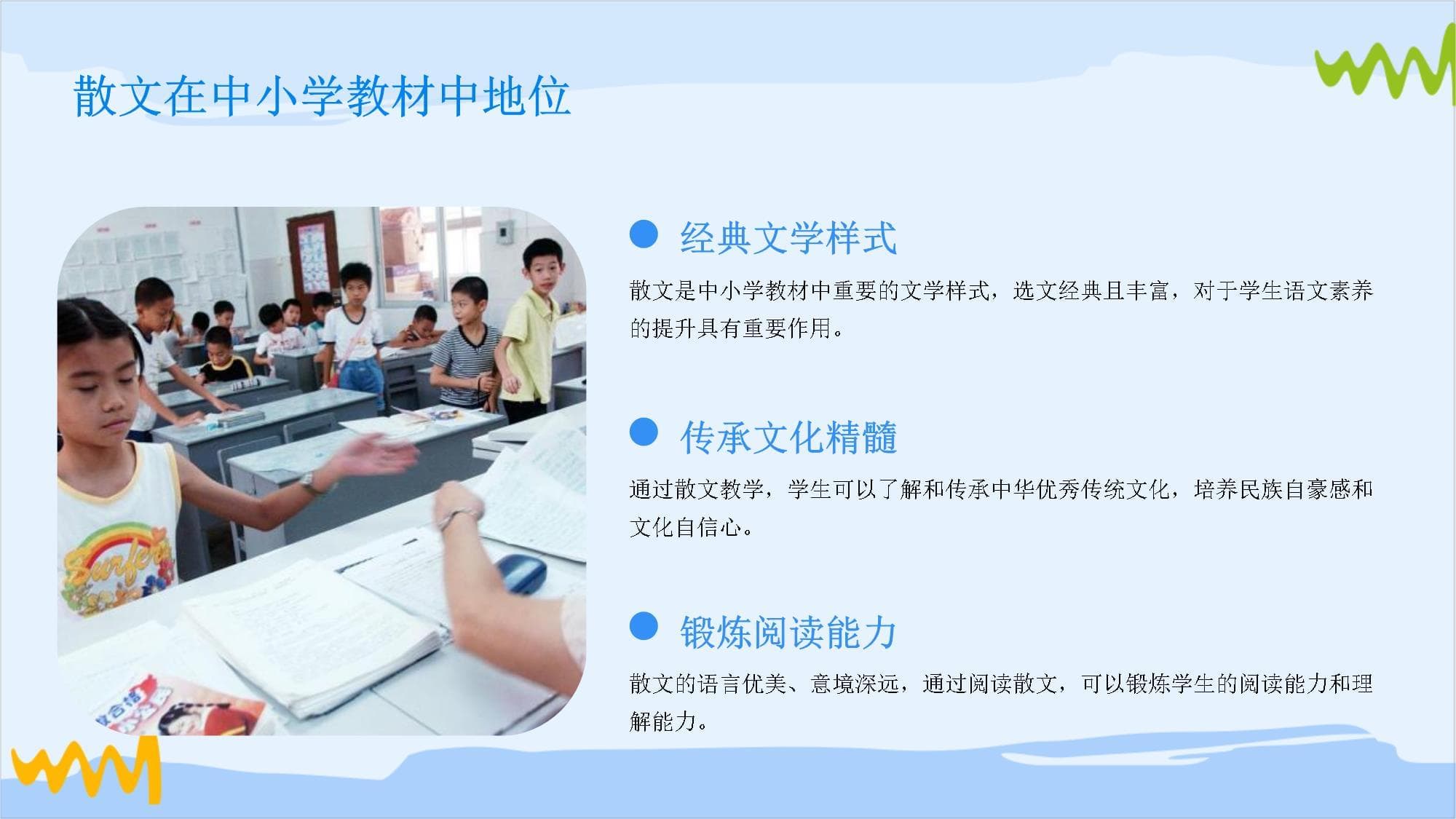 散文在中小学教材中地位

经典文学样式

散文是中小学教材中重要的文学样式，选文经典且丰富，对于学生语文素养的提升具有重要作用。

传承文化精髓

通过散文教学，学生可以了解和传承中华优秀传统文化，培养民族自豪感和文化自信心。

锻炼阅读能力

散文的语言优美、意境深远，通过阅读散文，可以锻炼学生的阅读能力和理解能力。

Surfer